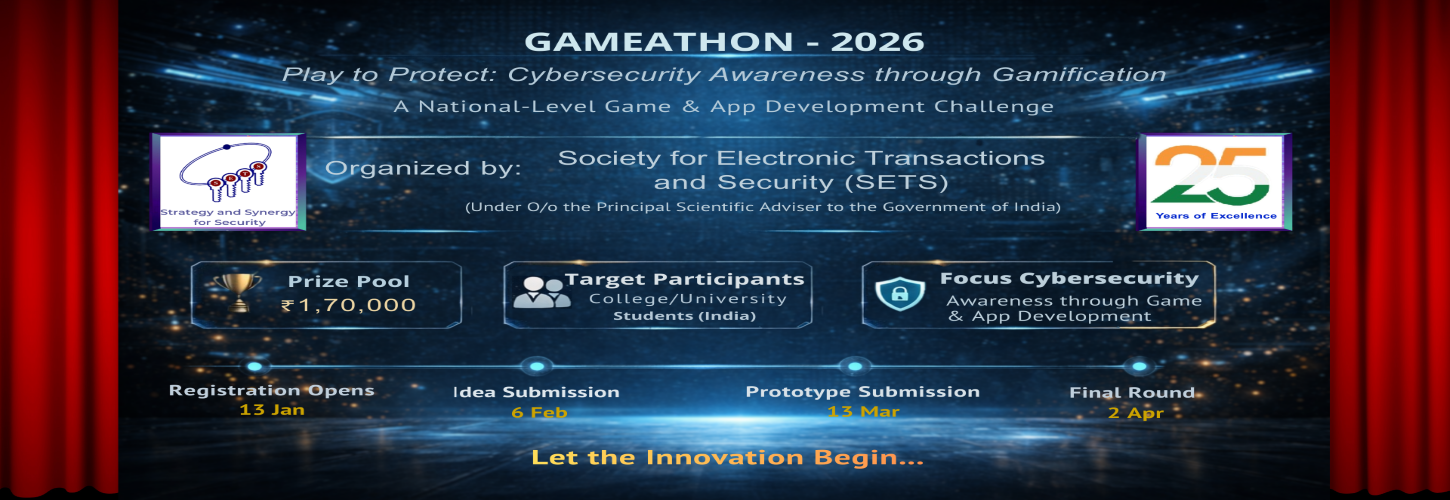 GAMEATHON - 2026

Play to Protect: Cybersecurity Awareness through Gamification

A National-Level Game & App Development Challenge

Strategy and Synergy for Security

Organized by: Society for Electronic Transactions and Security (SETS)

(Under O/o the Principal Scientific Adviser to the Government of India)

25 Years of Excellence

Prize Pool
₹1,70,000

Target Participants
College/University
Students (India)

Focus Cybersecurity
Awareness through Game & App Development

Registration Opens
13 Jan

Idea Submission
6 Feb

Prototype Submission
13 Mar

Final Round
2 Apr

Let the Innovation Begin...